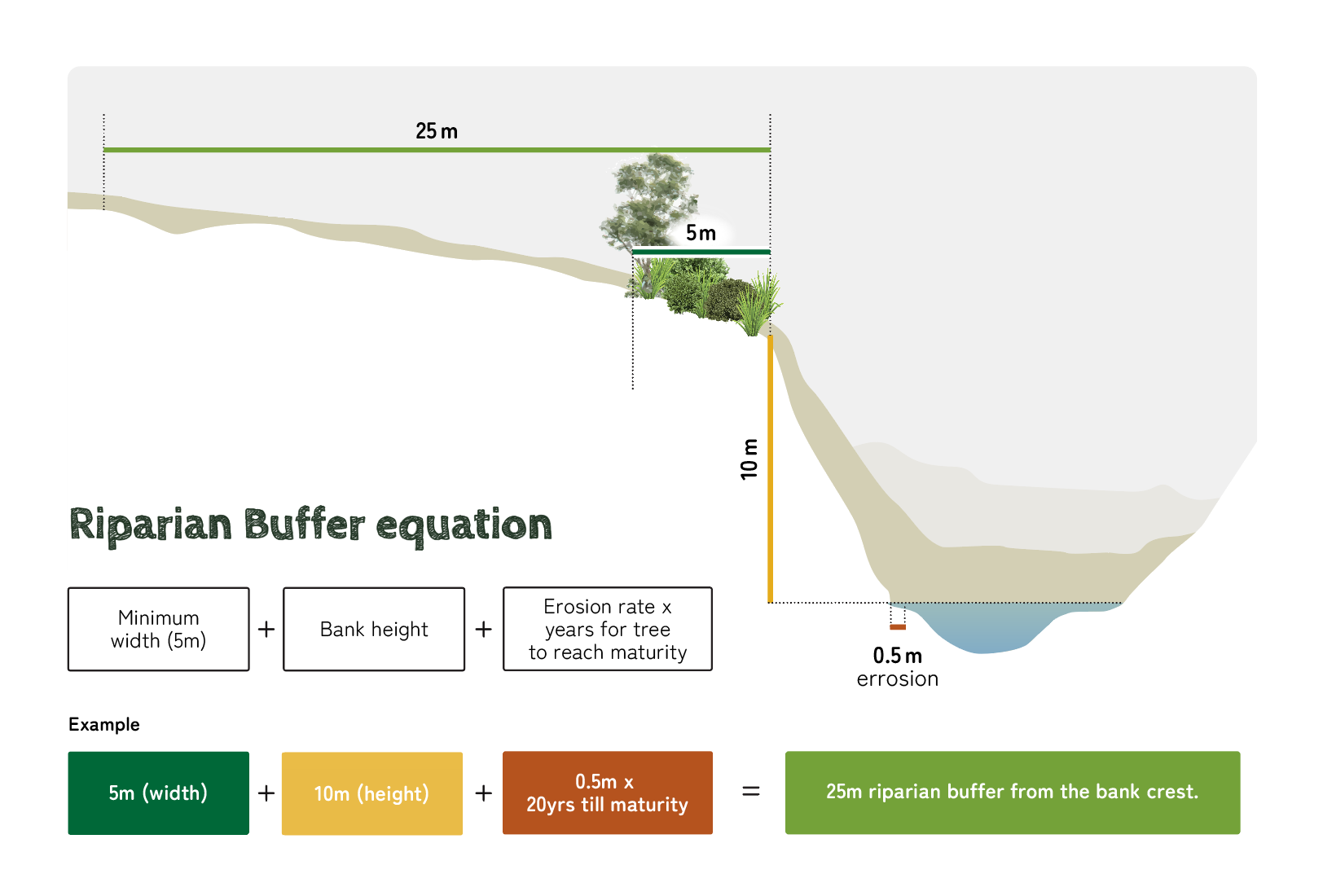 25 m

5 m

10 m

0.5 m
errosion

Riparian Buffer equation

Minimum width (5m) + Bank height + Erosion rate x years for tree to reach maturity

Example

5m (width) + 10m (height) + 0.5m x 20yrs till maturity = 25m riparian buffer from the bank crest.